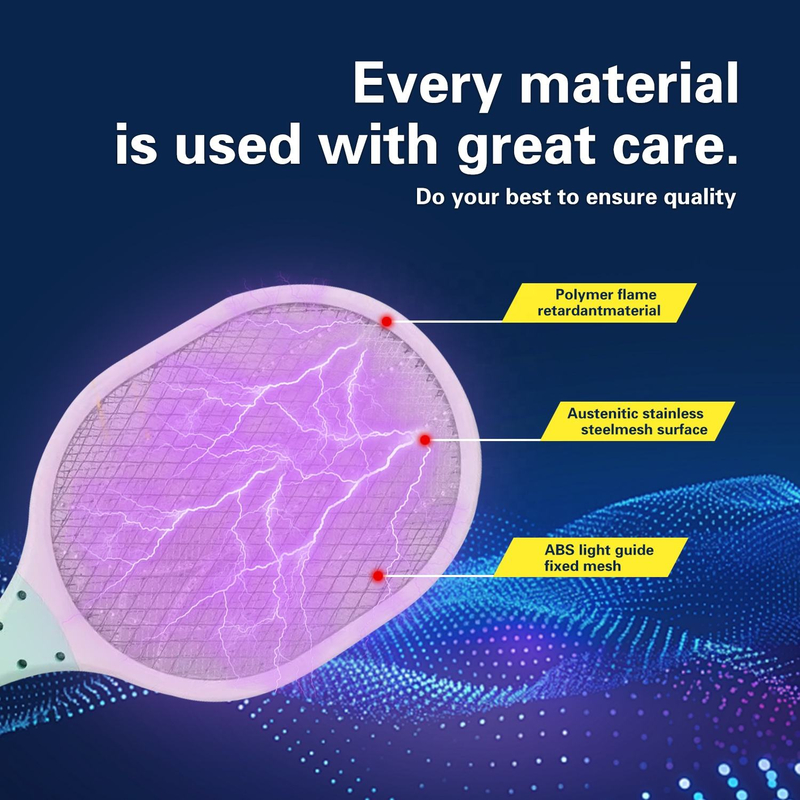 Every material
is used with great care.

Do your best to ensure quality

Polymer flame
retardantmaterial

Austenitic stainless
steelmesh surface

ABS light guide
fixed mesh